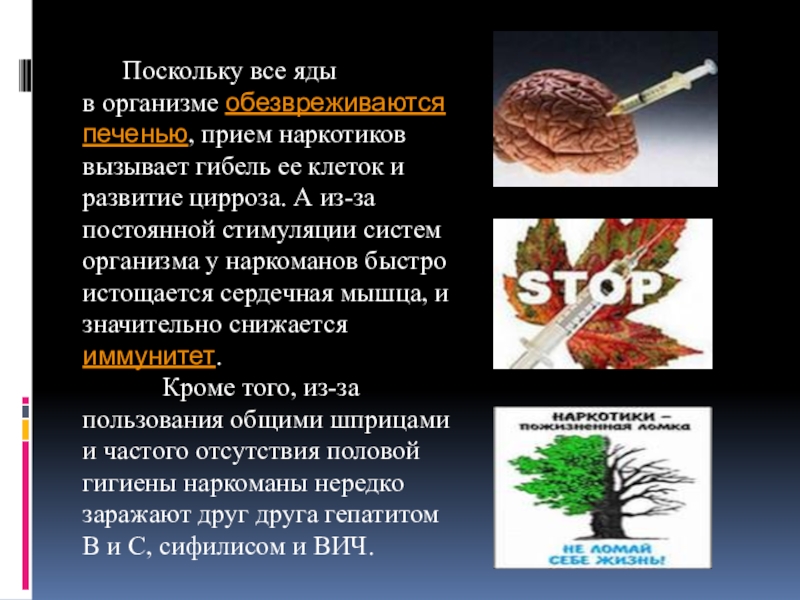 Поскольку все яды в организме обезвреживаются печенью, прием наркотиков вызывает гибель ее клеток и развитие цирроза. А из-за постоянной стимуляции систем организма у наркоманов быстро истощается сердечная мышца, и значительно снижается иммунитет.

Кроме того, из-за пользования общими шприцами и частого отсутствия половой гигиены наркоманы нередко заражают друг друга гепатитом В и С, сифилисом и ВИЧ.

STOP

НАРКОТИКИ – пожизненная ломка

НЕ ЛОМАЙ СЕБЕ ЖИЗНЬ!